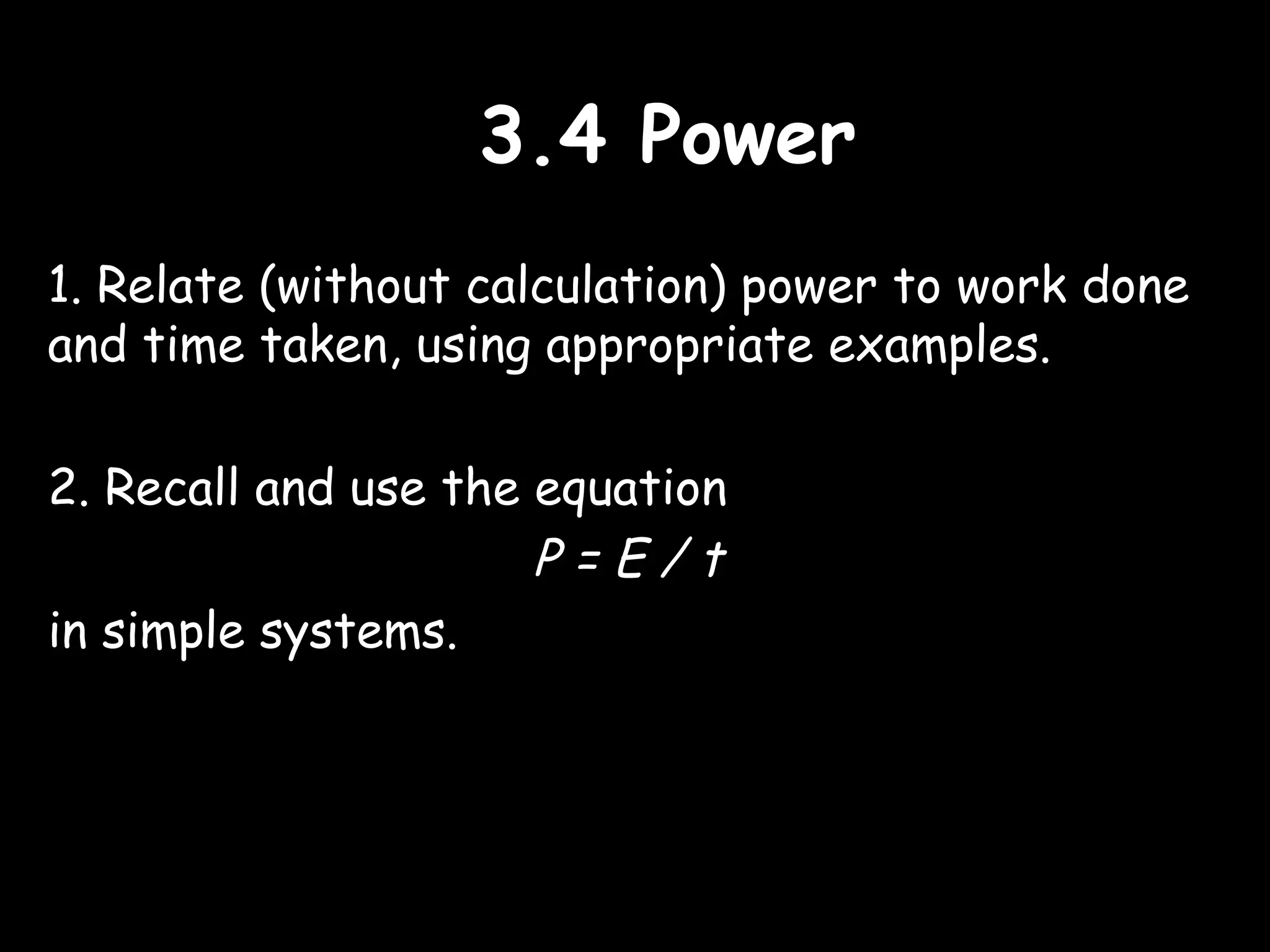 3.4 Power

1. Relate (without calculation) power to work done and time taken, using appropriate examples.

2. Recall and use the equation

$P = E / t$

in simple systems.